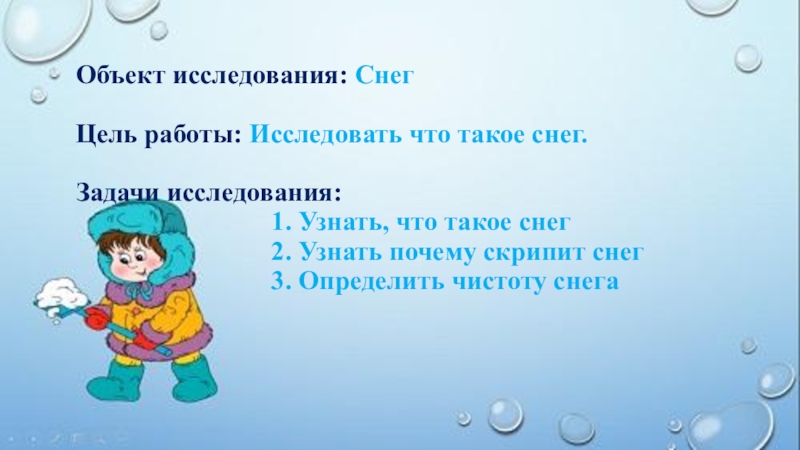 Объект исследования: Снег

Цель работы: Исследовать что такое снег.

Задачи исследования:

1. Узнать, что такое снег
2. Узнать почему скрипит снег
3. Определить чистоту снега